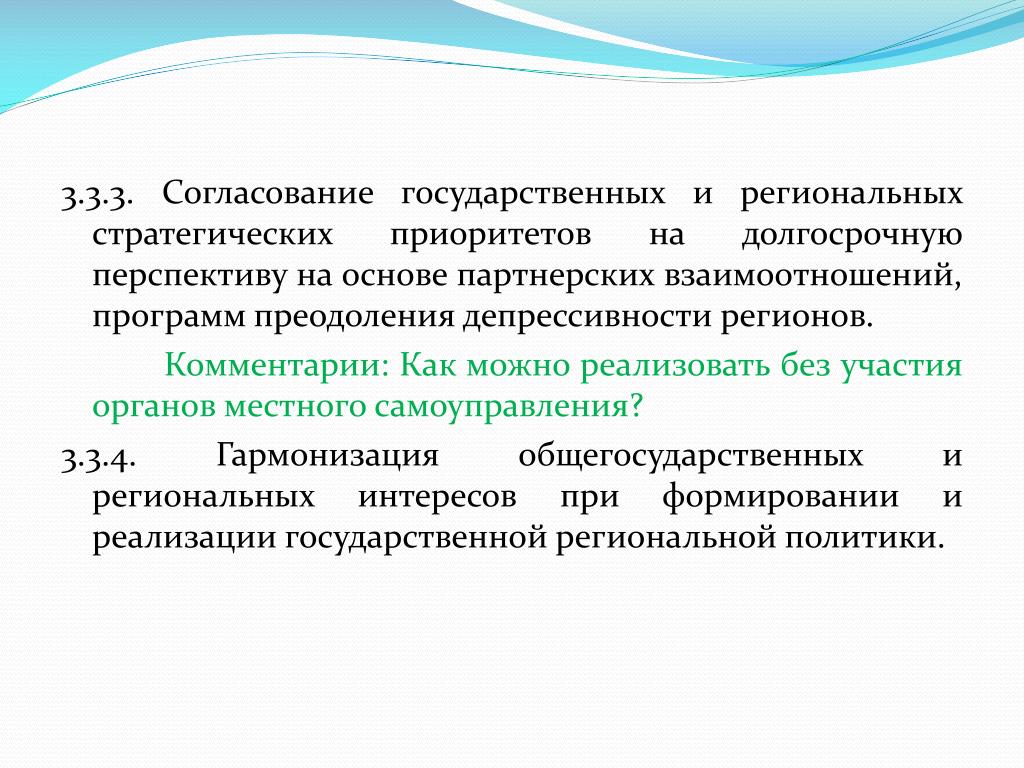 3.3.3. Согласование государственных и региональных стратегических приоритетов на долгосрочную перспективу на основе партнерских взаимоотношений, программ преодоления депрессивности регионов.

Комментарии: Как можно реализовать без участия органов местного самоуправления?

3.3.4. Гармонизация общегосударственных и региональных интересов при формировании и реализации государственной региональной политики.